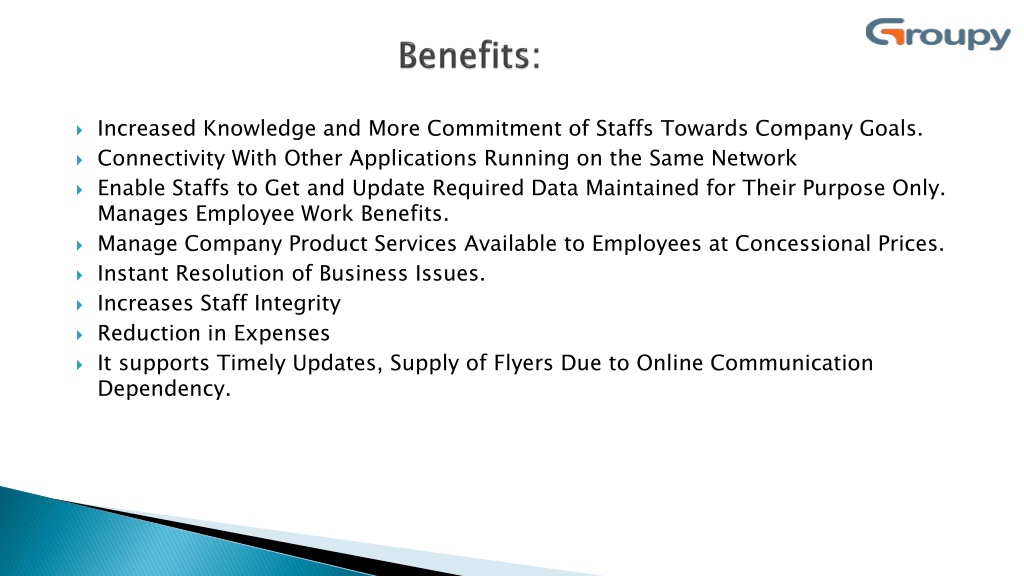 Groupy

Benefits:

Increased Knowledge and More Commitment of Staffs Towards Company Goals.
Connectivity With Other Applications Running on the Same Network
Enable Staffs to Get and Update Required Data Maintained for Their Purpose Only. Manages Employee Work Benefits.
Manage Company Product Services Available to Employees at Concessional Prices.
Instant Resolution of Business Issues.
Increases Staff Integrity
Reduction in Expenses
It supports Timely Updates, Supply of Flyers Due to Online Communication Dependency.